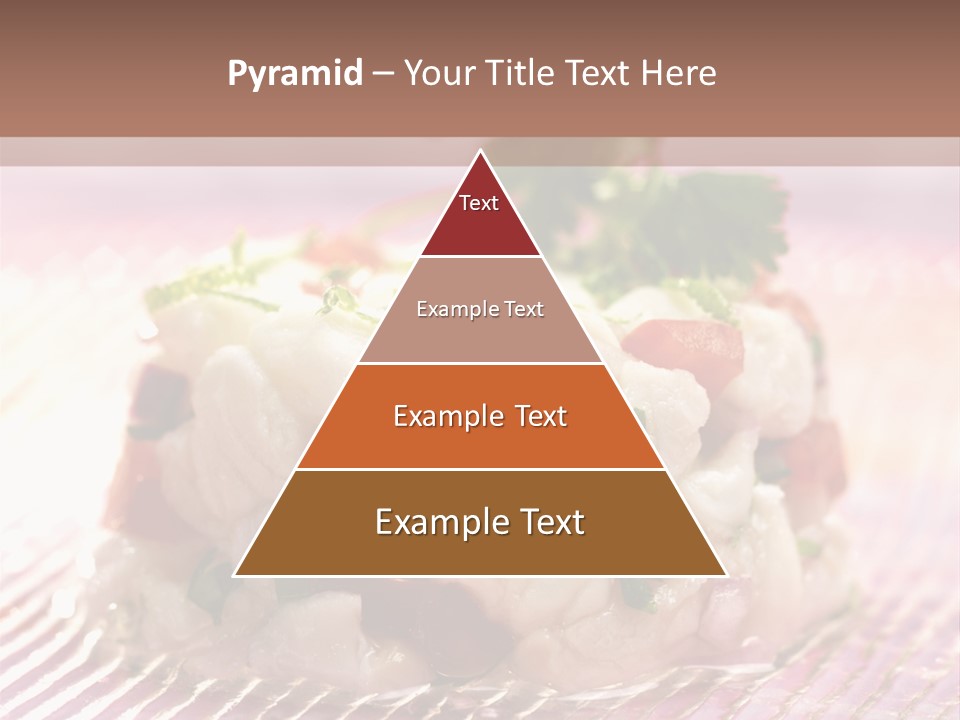 Pyramid – Your Title Text Here

Text

Example Text

Example Text

Example Text